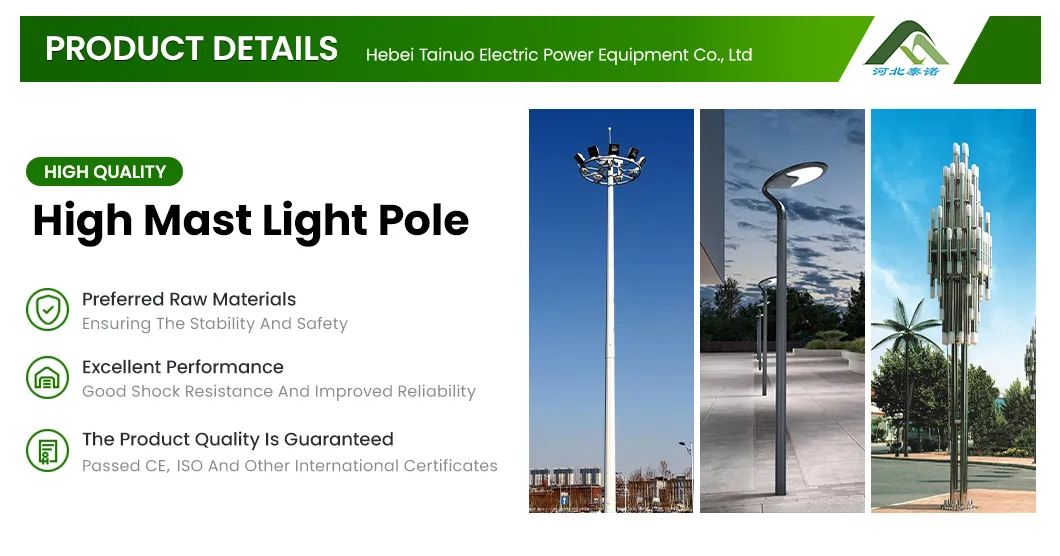 PRODUCT DETAILS Hebei Tainuo Electric Power Equipment Co., Ltd

河北泰诺

HIGH QUALITY

High Mast Light Pole

Preferred Raw Materials
Ensuring The Stability And Safety

Excellent Performance
Good Shock Resistance And Improved Reliability

The Product Quality Is Guaranteed
Passed CE, ISO And Other International Certificates